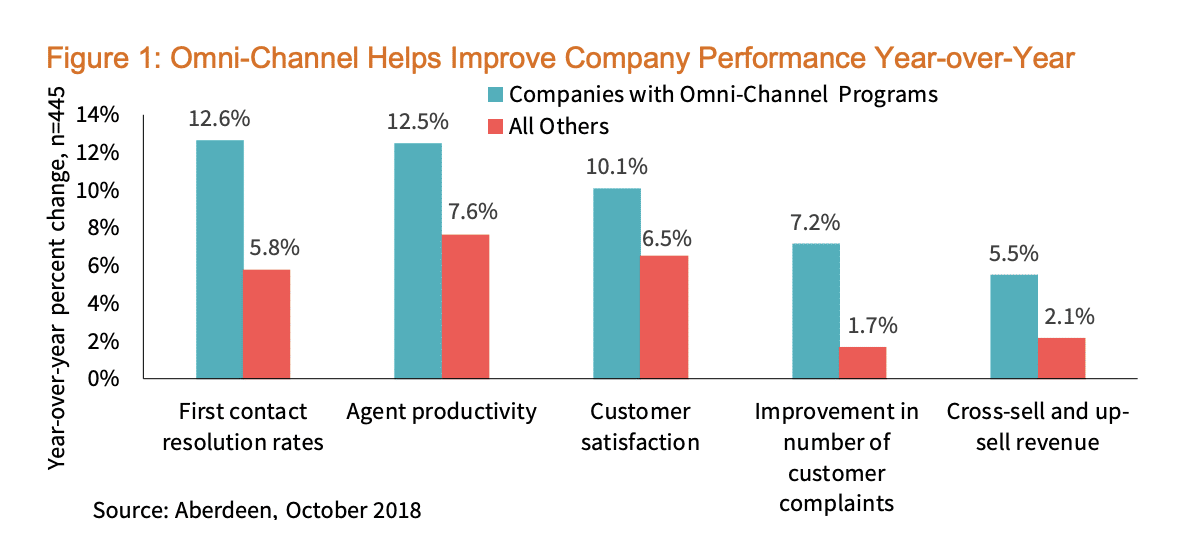 Figure 1: Omni-Channel Helps Improve Company Performance Year-over-Year

Companies with Omni-Channel Programs
All Others

Year-over-year percent change, n=445

14%
12%
10%
8%
6%
4%
2%
0%

12.6%
5.8%
12.5%
7.6%
10.1%
6.5%
7.2%
1.7%
5.5%
2.1%

First contact resolution rates

Agent productivity

Customer satisfaction

Improvement in number of customer complaints

Cross-sell and up-sell revenue

Source: Aberdeen, October 2018